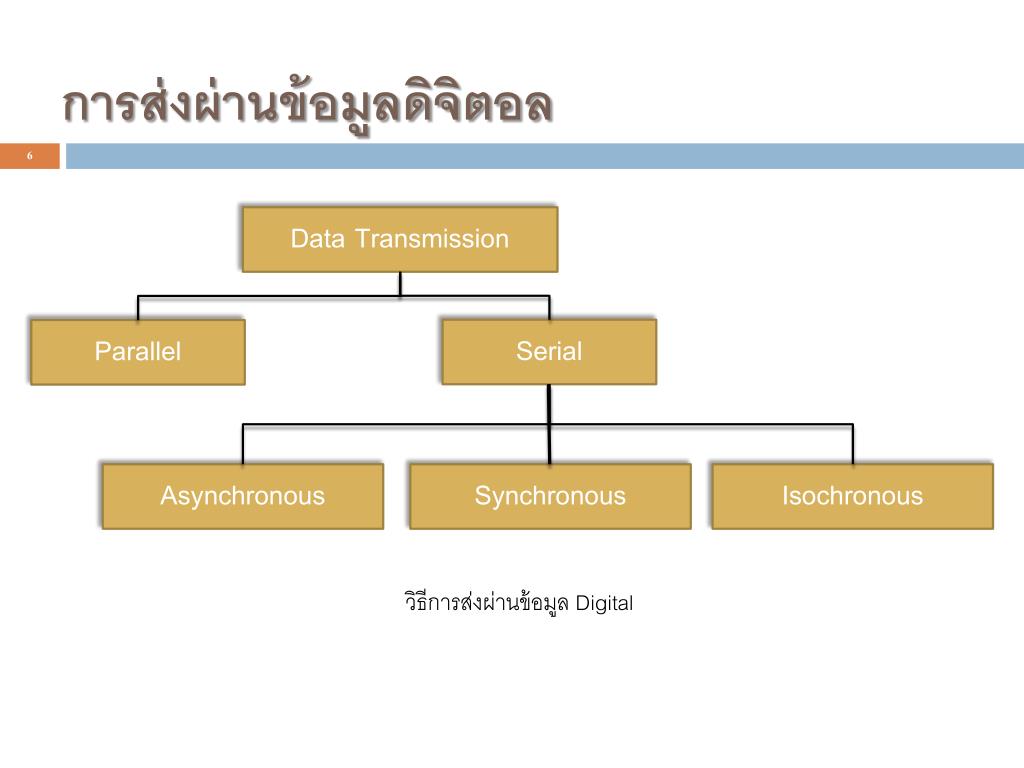 การส่งผ่านข้อมูลดิจิตอล

6

Data Transmission

Parallel

Serial

Asynchronous

Synchronous

Isochronous

วิธีการส่งผ่านข้อมูล Digital